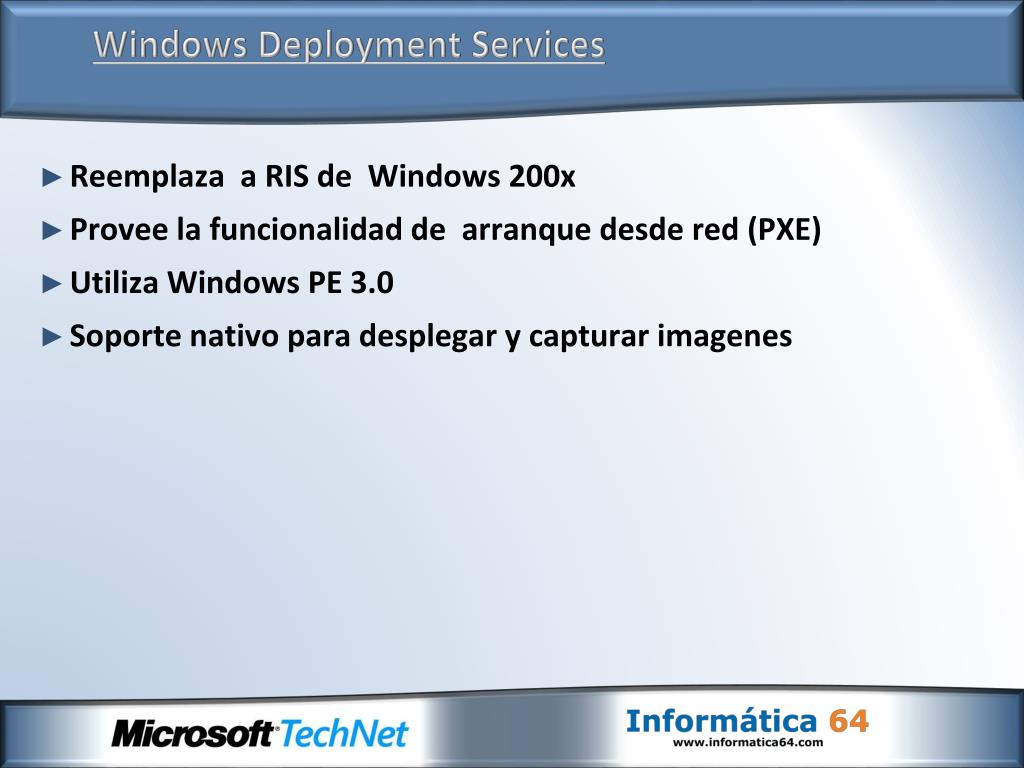 Windows Deployment Services

► Reemplaza a RIS de Windows 200x

► Provee la funcionalidad de arranque desde red (PXE)

► Utiliza Windows PE 3.0

► Soporte nativo para desplegar y capturar imagenes

Microsoft TechNet

Informática 64
www.informatica64.com